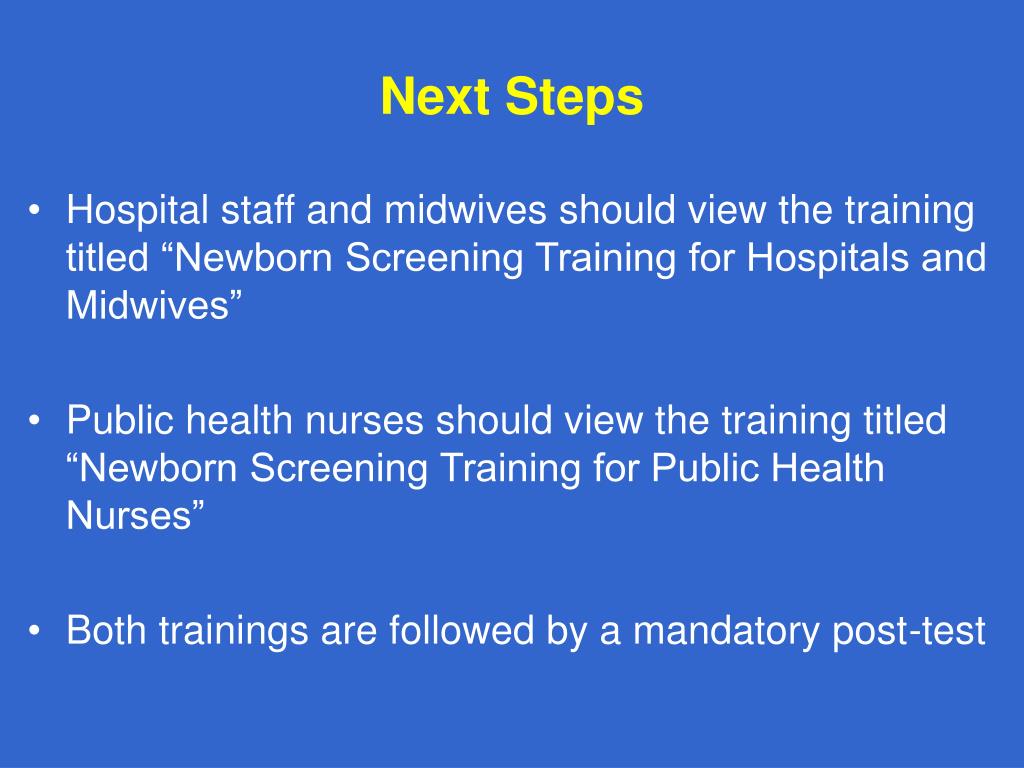 Next Steps

• Hospital staff and midwives should view the training titled “Newborn Screening Training for Hospitals and Midwives”

• Public health nurses should view the training titled “Newborn Screening Training for Public Health Nurses”

• Both trainings are followed by a mandatory post-test